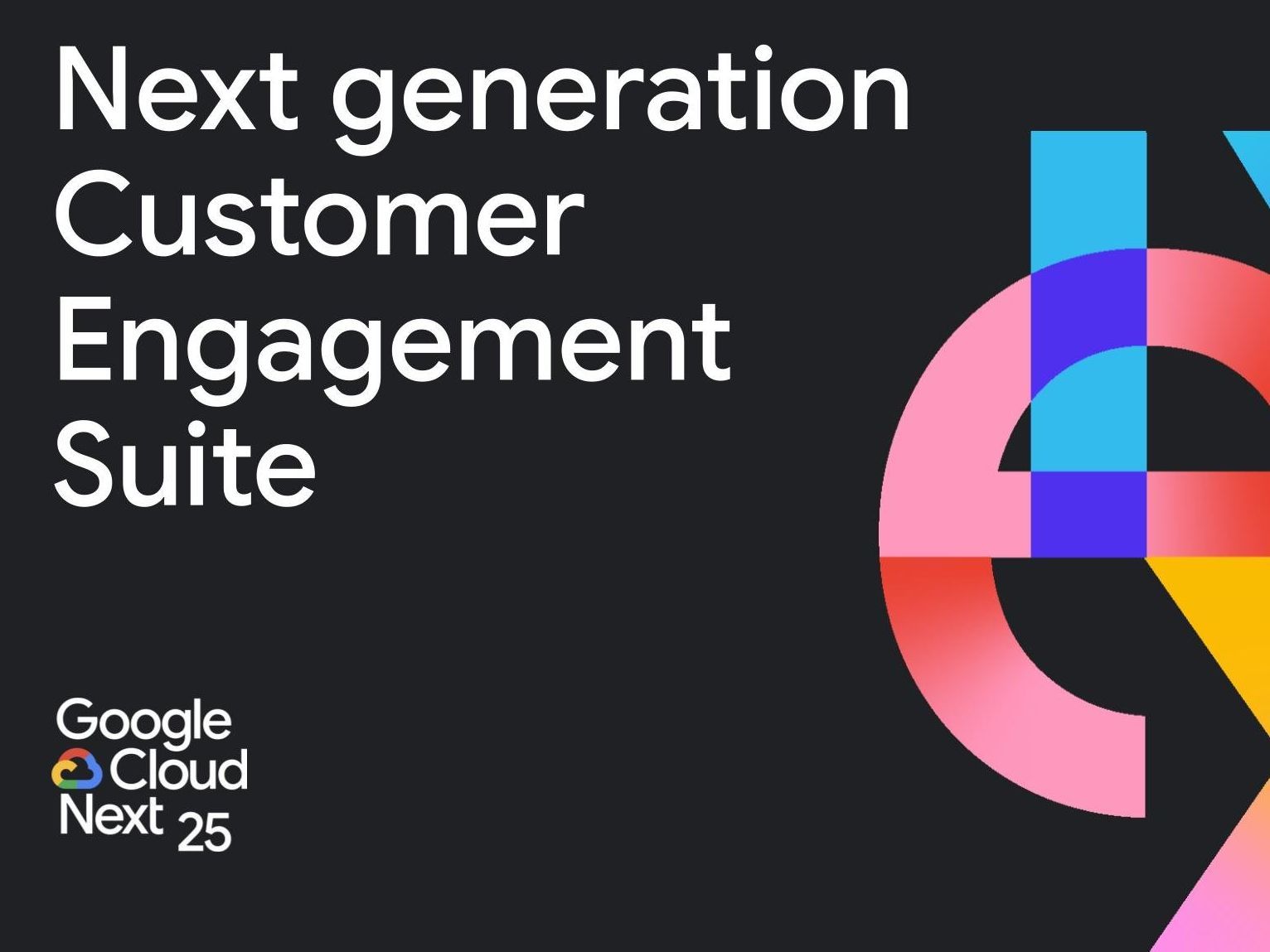 Next generation Customer Engagement Suite

Google Cloud Next 25